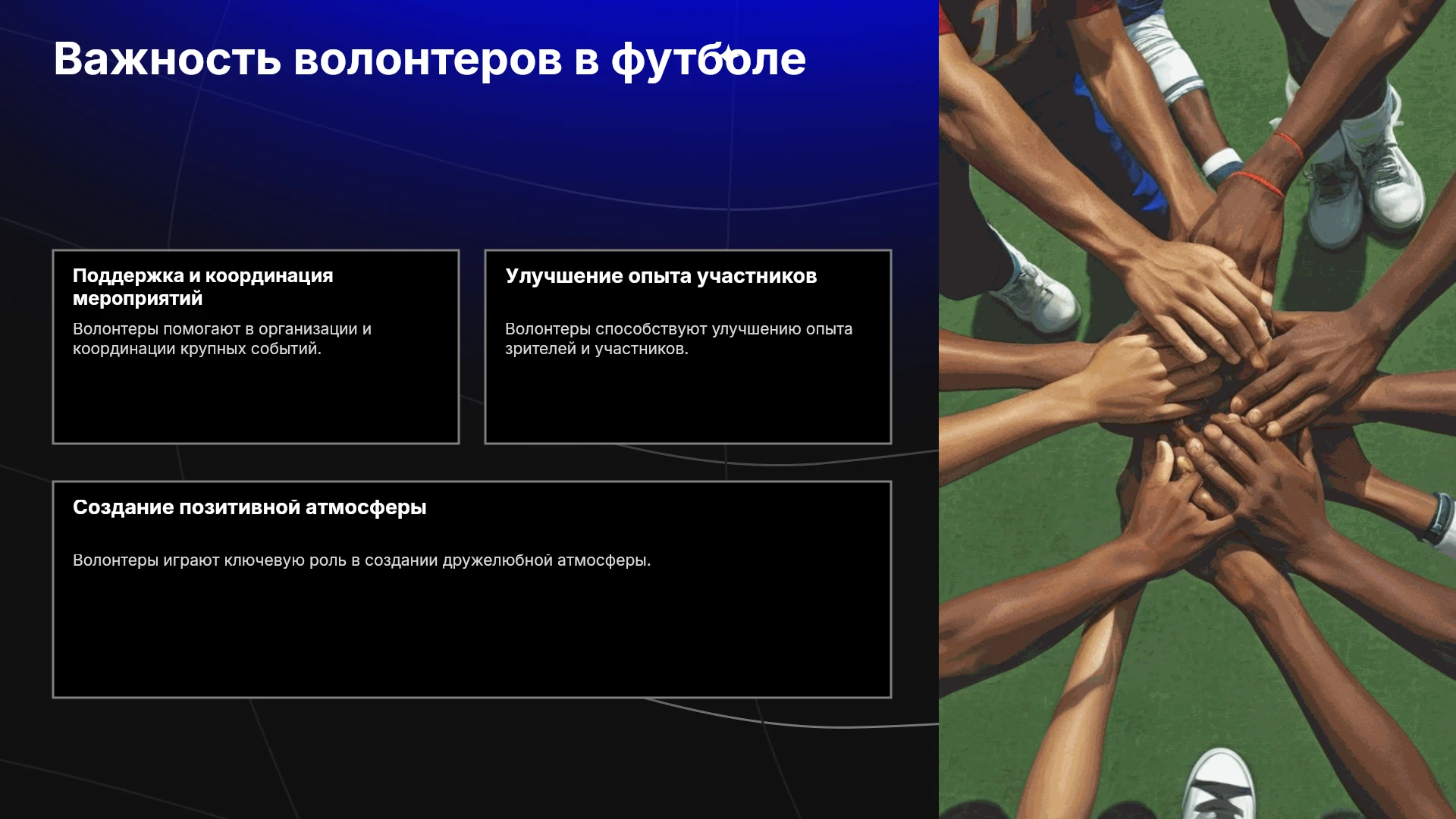 Важность волонтеров в футболе

Поддержка и координация мероприятий

Волонтеры помогают в организации и координации крупных событий.

Улучшение опыта участников

Волонтеры способствуют улучшению опыта зрителей и участников.

Создание позитивной атмосферы

Волонтеры играют ключевую роль в создании дружелюбной атмосферы.